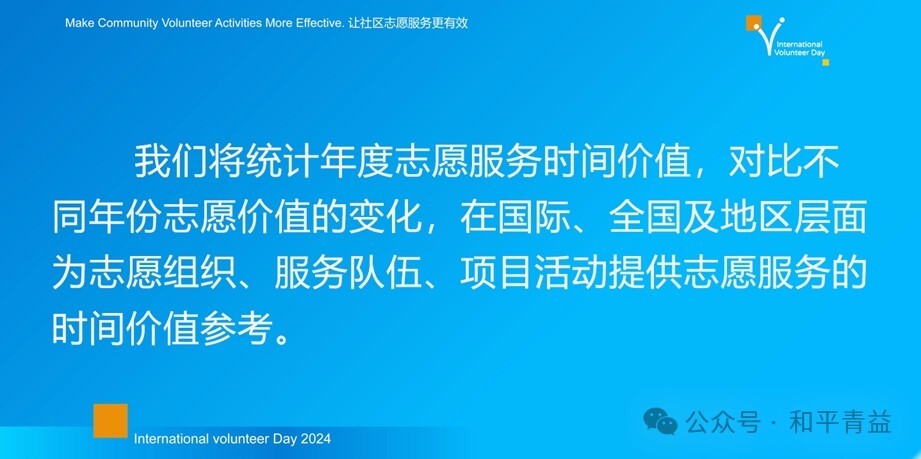 Make Community Volunteer Activities More Effective. 让社区志愿服务更有效

International Volunteer Day

我们将统计年度志愿服务时间价值，对比不同年份志愿价值的变化，在国际、全国及地区层面为志愿组织、服务队伍、项目活动提供志愿服务的时间价值参考。

International volunteer Day 2024

公众号 · 和平青益